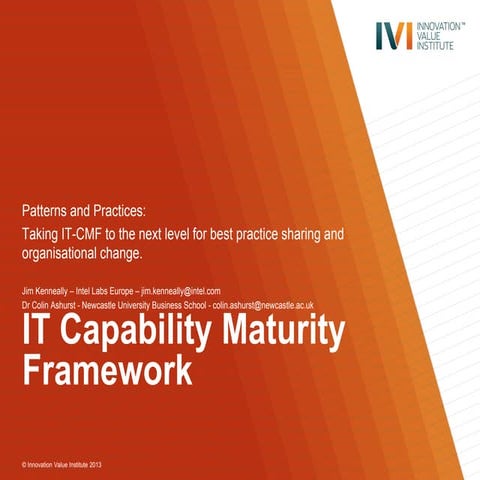 IVI INNOVATION™ VALUE INSTITUTE

Patterns and Practices:

Taking IT-CMF to the next level for best practice sharing and organisational change.

Jim Kenneally – Intel Labs Europe – jim.kenneally@intel.com
Dr Colin Ashurst - Newcastle University Business School - colin.ashurst@newcastle.ac.uk

IT Capability Maturity Framework

© Innovation Value Institute 2013